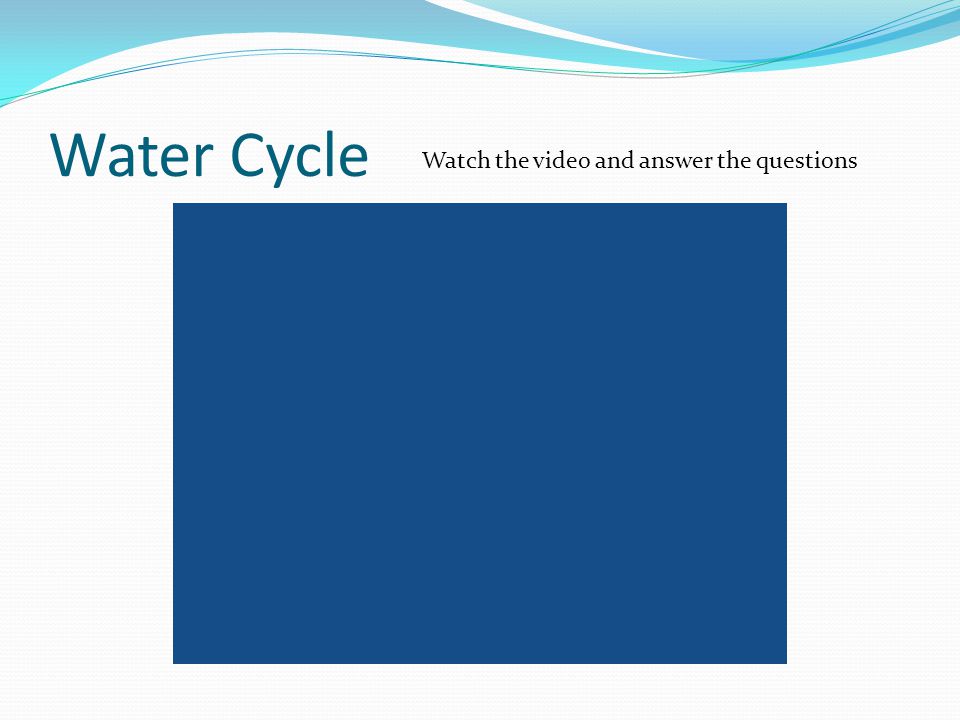 Water Cycle

Watch the video and answer the questions